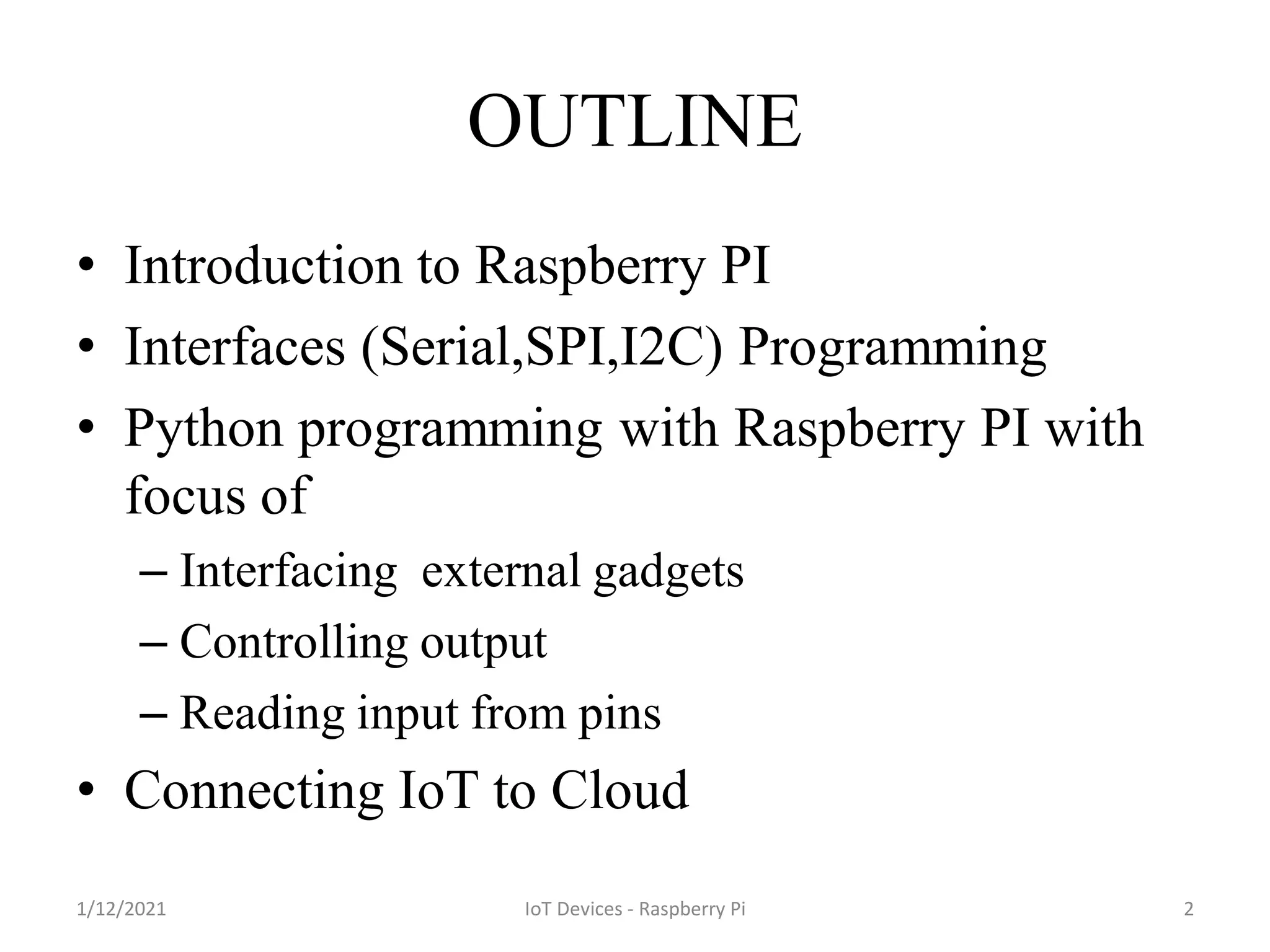 OUTLINE

• Introduction to Raspberry PI
• Interfaces (Serial,SPI,I2C) Programming
• Python programming with Raspberry PI with focus of
– Interfacing external gadgets
– Controlling output
– Reading input from pins
• Connecting IoT to Cloud

1/12/2021 IoT Devices - Raspberry Pi 2